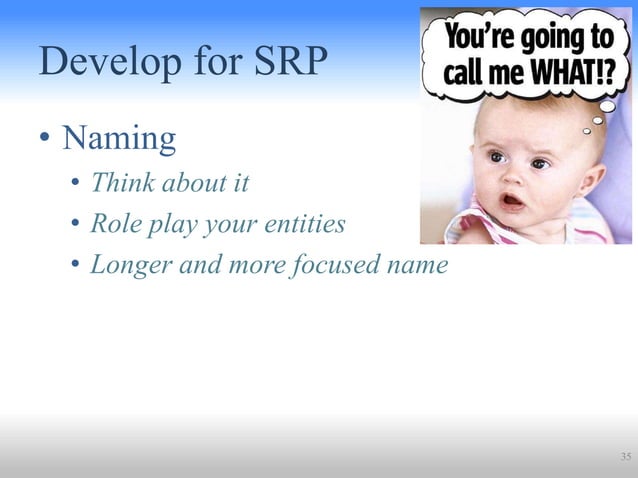 Develop for SRP

You're going to call me WHAT!?

• Naming
 • Think about it
 • Role play your entities
 • Longer and more focused name

35